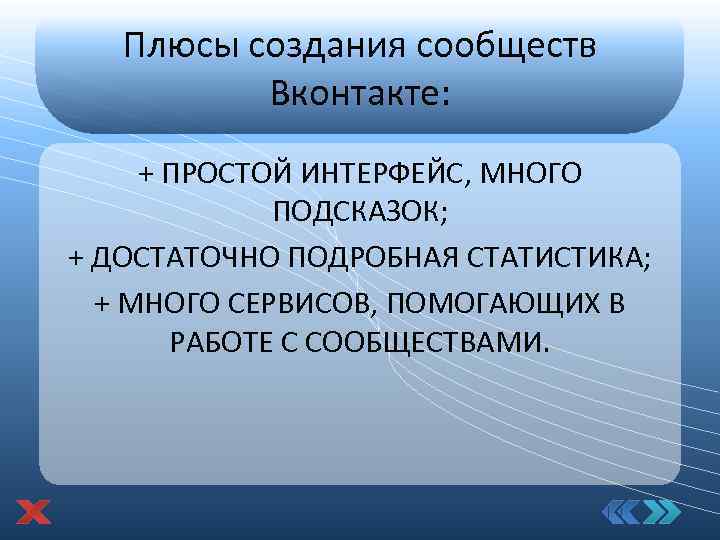 Плюсы создания сообществ Вконтакте:

+ ПРОСТОЙ ИНТЕРФЕЙС, МНОГО ПОДСКАЗОК;

+ ДОСТАТОЧНО ПОДРОБНАЯ СТАТИСТИКА;

+ МНОГО СЕРВИСОВ, ПОМОГАЮЩИХ В РАБОТЕ С СООБЩЕСТВАМИ.